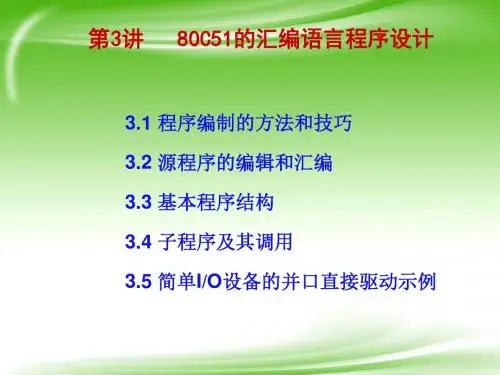 第3讲　80C51的汇编语言程序设计

3.1 程序编制的方法和技巧

3.2 源程序的编辑和汇编

3.3 基本程序结构

3.4 子程序及其调用

3.5 简单I/O设备的并口直接驱动示例